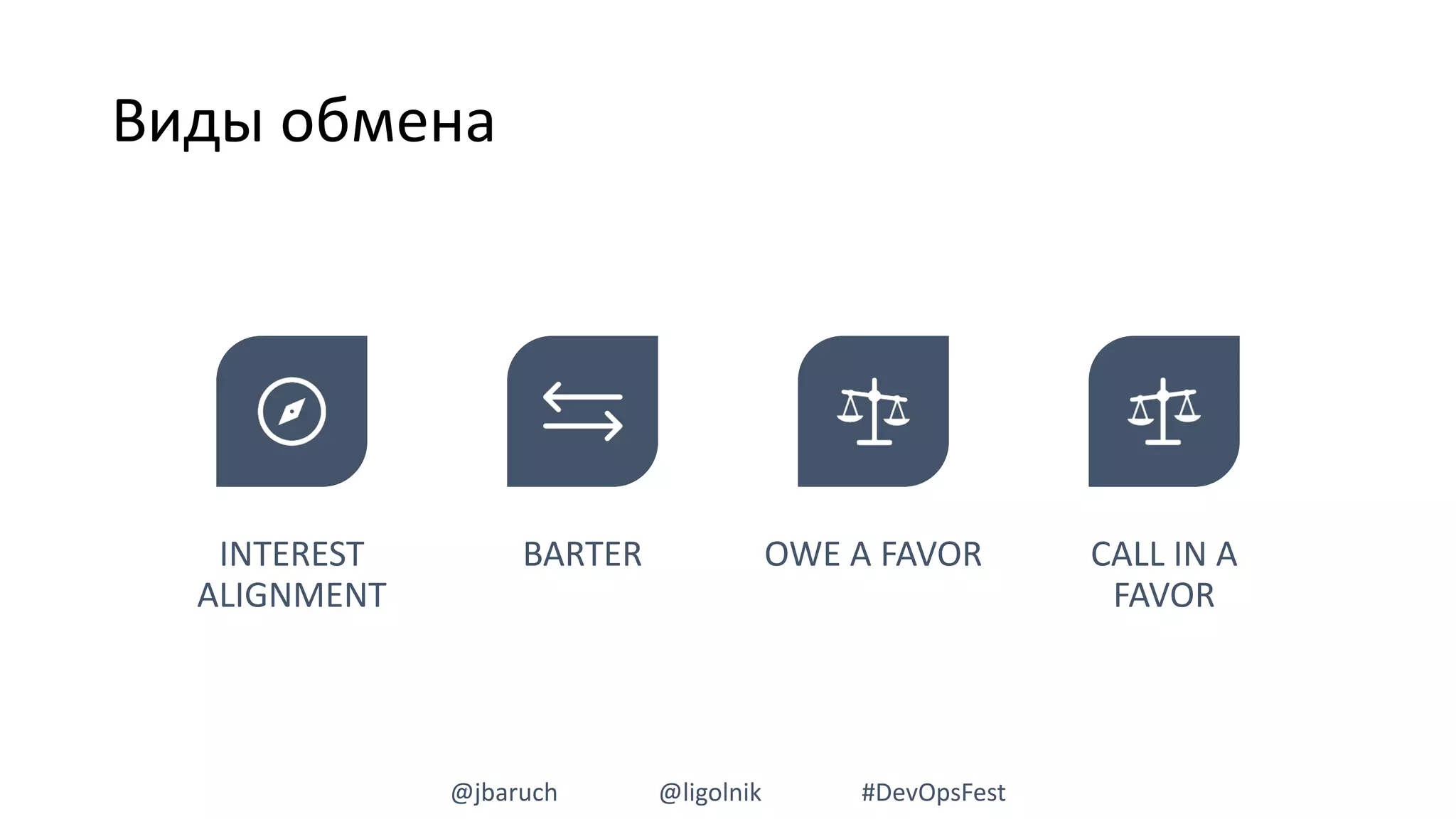 Виды обмена

INTEREST ALIGNMENT

BARTER

OWE A FAVOR

CALL IN A FAVOR

@jbaruch @ligolnik #DevOpsFest